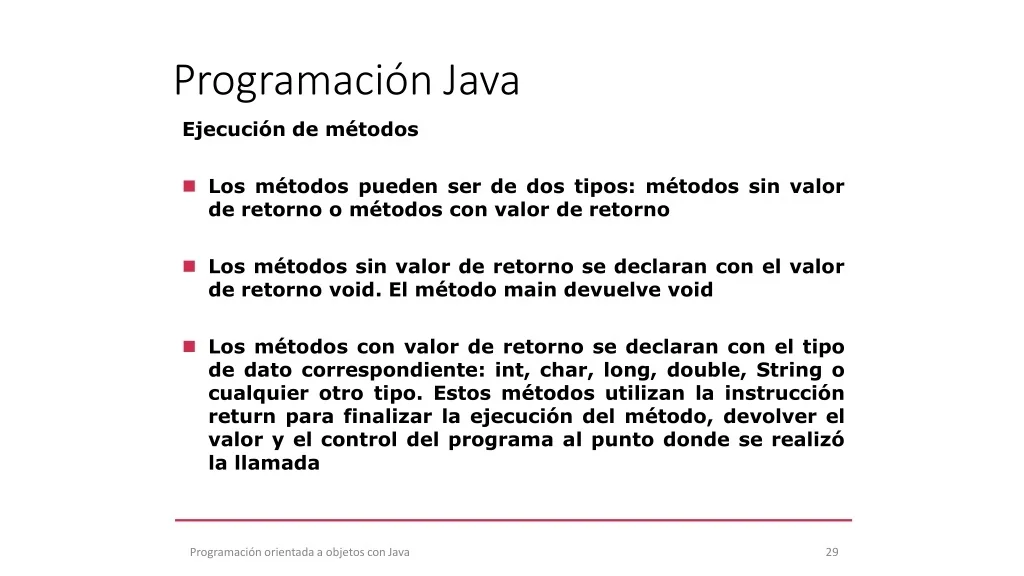 Programación Java

Ejecución de métodos

Los métodos pueden ser de dos tipos: métodos sin valor de retorno o métodos con valor de retorno

Los métodos sin valor de retorno se declaran con el valor de retorno void. El método main devuelve void

Los métodos con valor de retorno se declaran con el tipo de dato correspondiente: int, char, long, double, String o cualquier otro tipo. Estos métodos utilizan la instrucción return para finalizar la ejecución del método, devolver el valor y el control del programa al punto donde se realizó la llamada

Programación orientada a objetos con Java

29